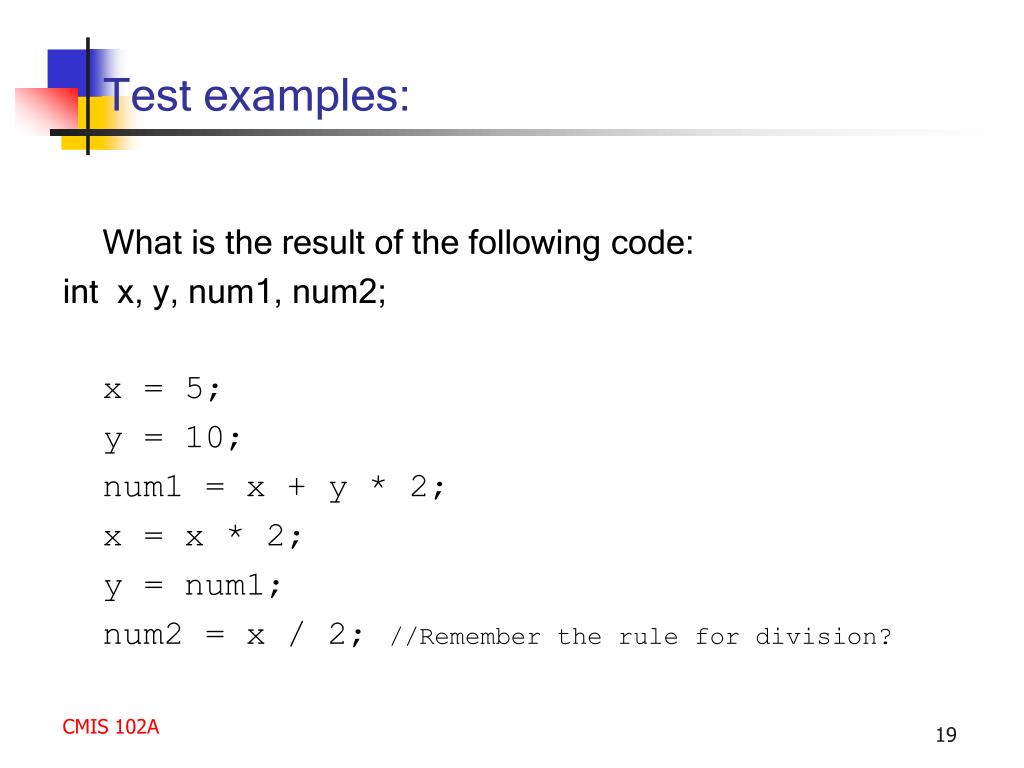 Test examples:

What is the result of the following code:
int x, y, num1, num2;

x = 5;
y = 10;
num1 = x + y * 2;
x = x * 2;
y = num1;
num2 = x / 2; //Remember the rule for division?

CMIS 102A

19